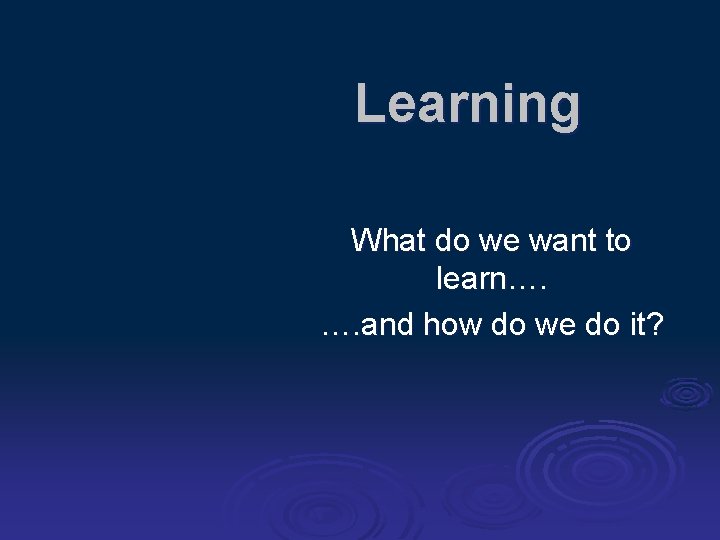 Learning

What do we want to learn….

….and how do we do it?